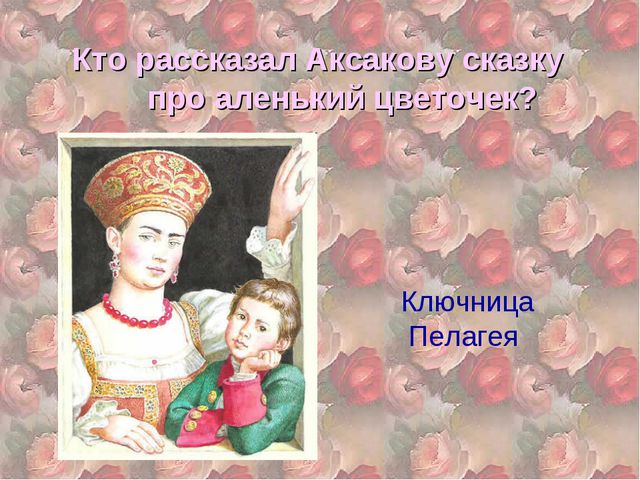 Кто рассказал Аксакову сказку про аленький цветочек?

Ключница Пелагея